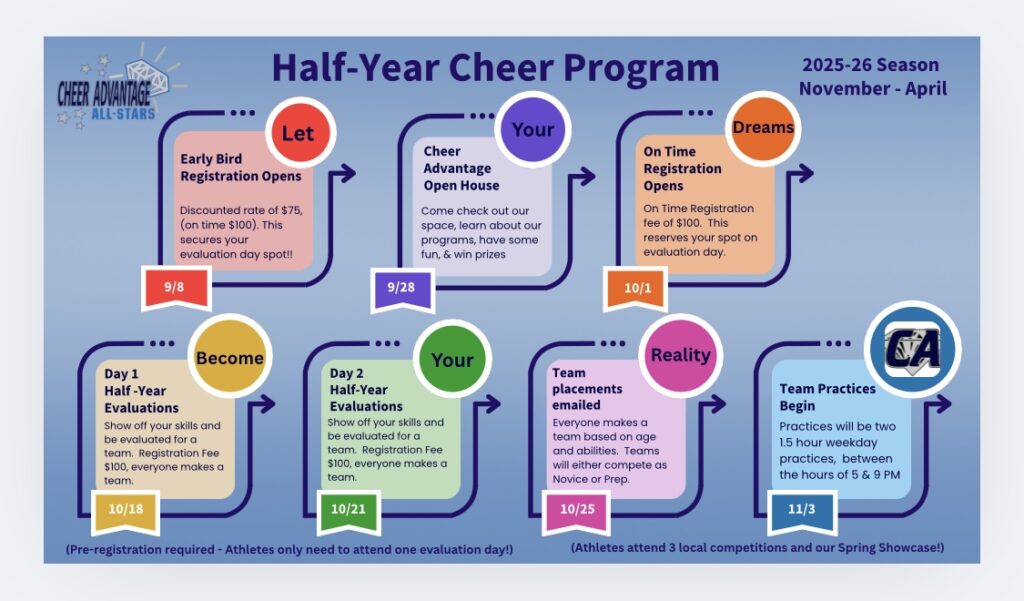 CHEER ADVANTAGE ALL-STARS

Half-Year Cheer Program

2025-26 Season
November - April

Let

Early Bird Registration Opens

Discounted rate of $75, (on time $100). This secures your evaluation day spot!!

9/8

Your

Cheer Advantage Open House

Come check out our space, learn about our programs, have some fun, & win prizes

9/28

Dreams

On Time Registration Opens

On Time Registration fee of $100. This reserves your spot on evaluation day.

10/1

Become

Day 1 Half -Year Evaluations

Show off your skills and be evaluated for a team. Registration Fee $100, everyone makes a team.

10/18

Your

Day 2 Half-Year Evaluations

Show off your skills and be evaluated for a team. Registration Fee $100, everyone makes a team.

10/21

Reality

Team placements emailed

Everyone makes a team based on age and abilities. Teams will either compete as Novice or Prep.

10/25

CA

Team Practices Begin

Practices will be two 1.5 hour weekday practices, between the hours of 5 & 9 PM

11/3

(Pre-registration required - Athletes only need to attend one evaluation day!)

(Athletes attend 3 local competitions and our Spring Showcase!)